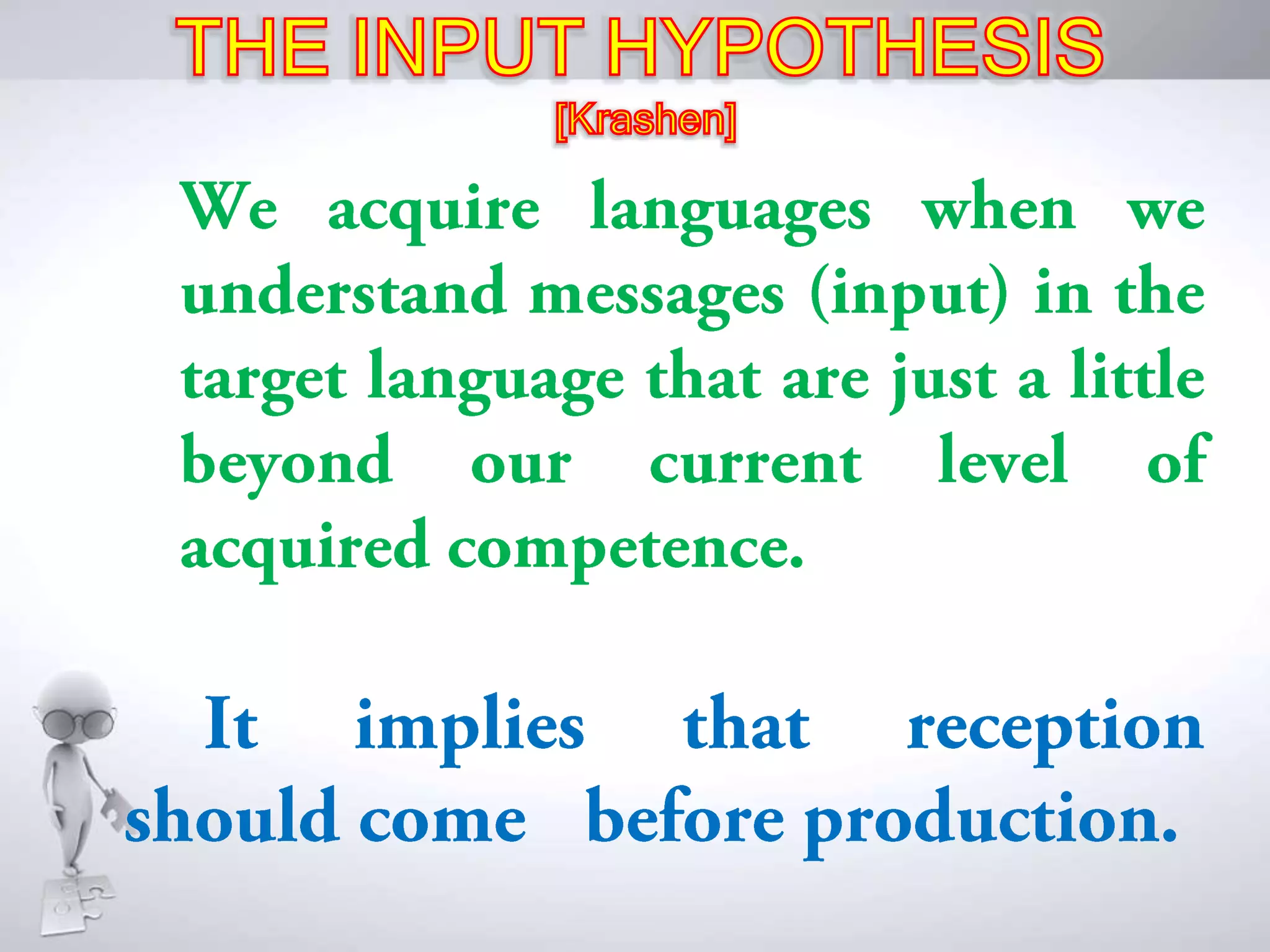 THE INPUT HYPOTHESIS

[Krashen]

We acquire languages when we understand messages (input) in the target language that are just a little beyond our current level of acquired competence.

It implies that reception should come before production.